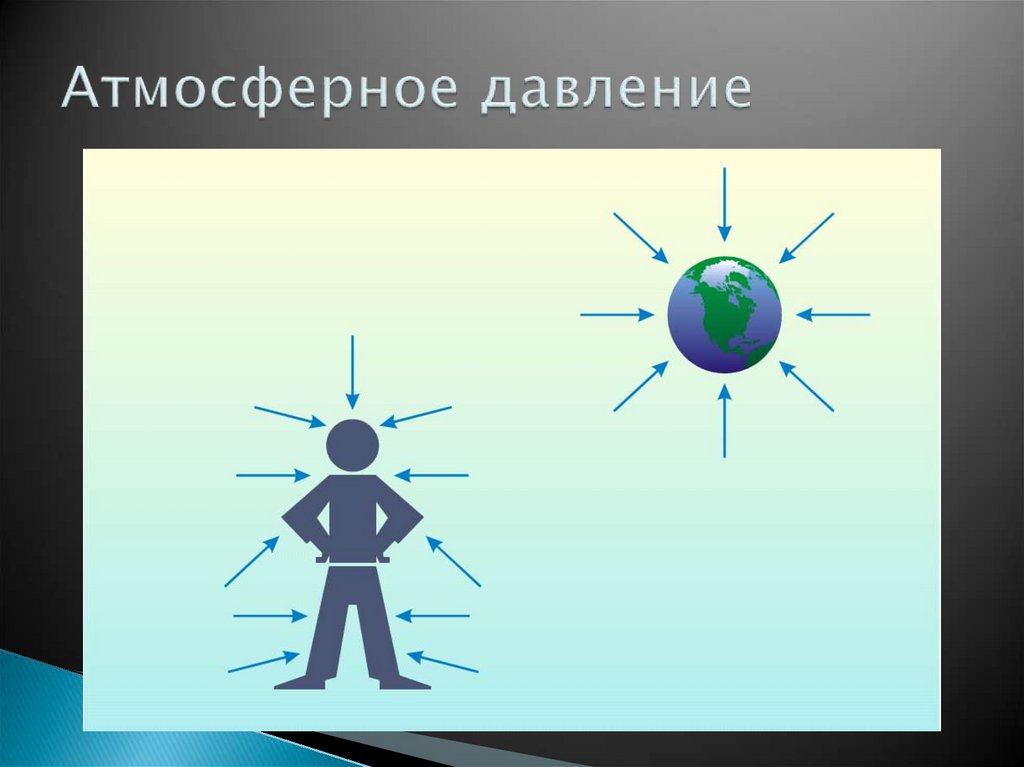 Атмосферное давление